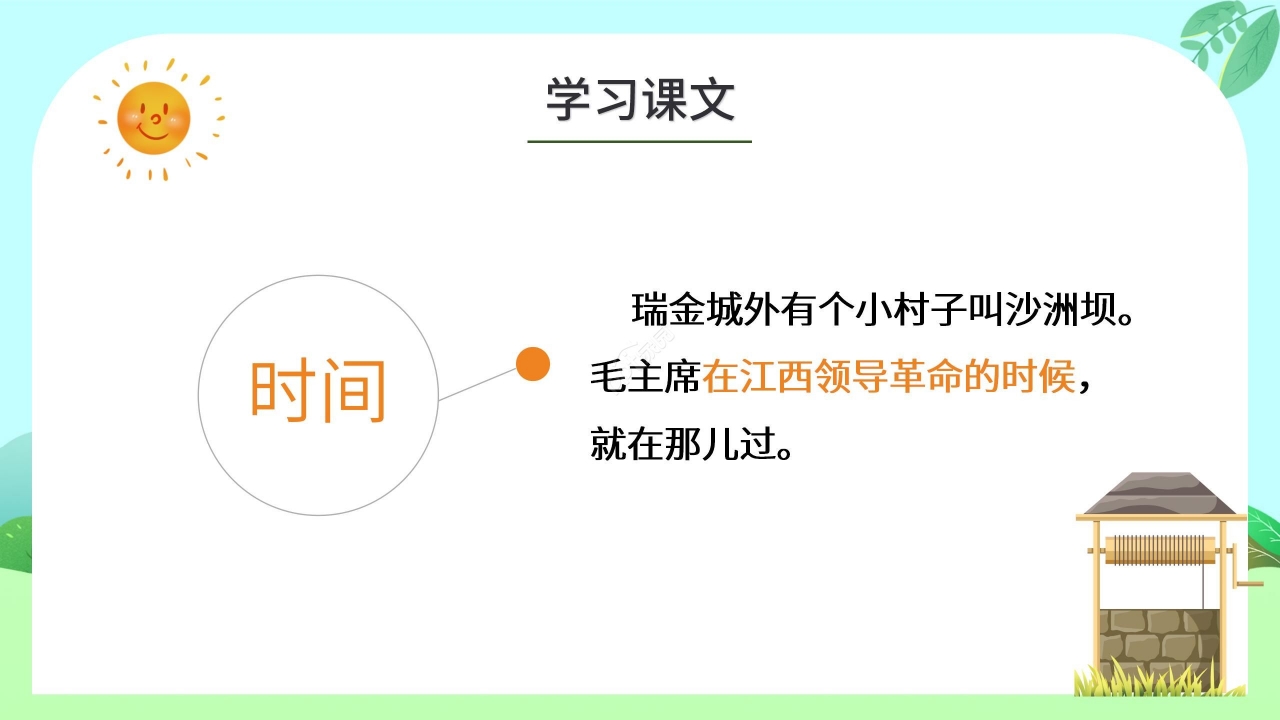 学习课文

时间

瑞金城外有个小村子叫沙洲坝。毛主席在江西领导革命的时候，就在那儿过。